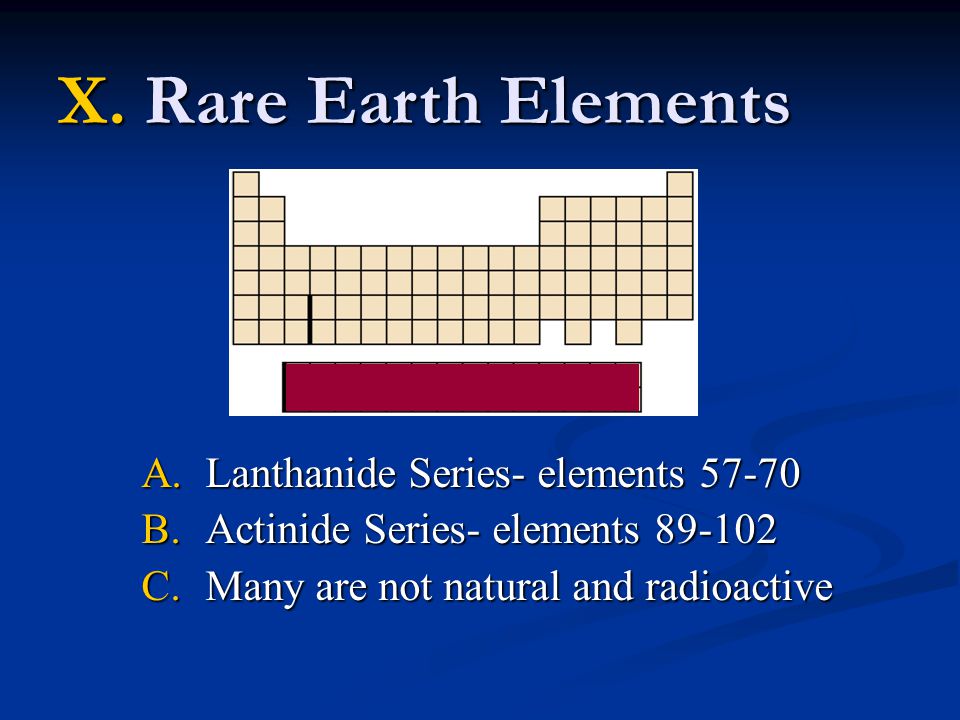 X. Rare Earth Elements

A. Lanthanide Series- elements 57-70
B. Actinide Series- elements 89-102
C. Many are not natural and radioactive